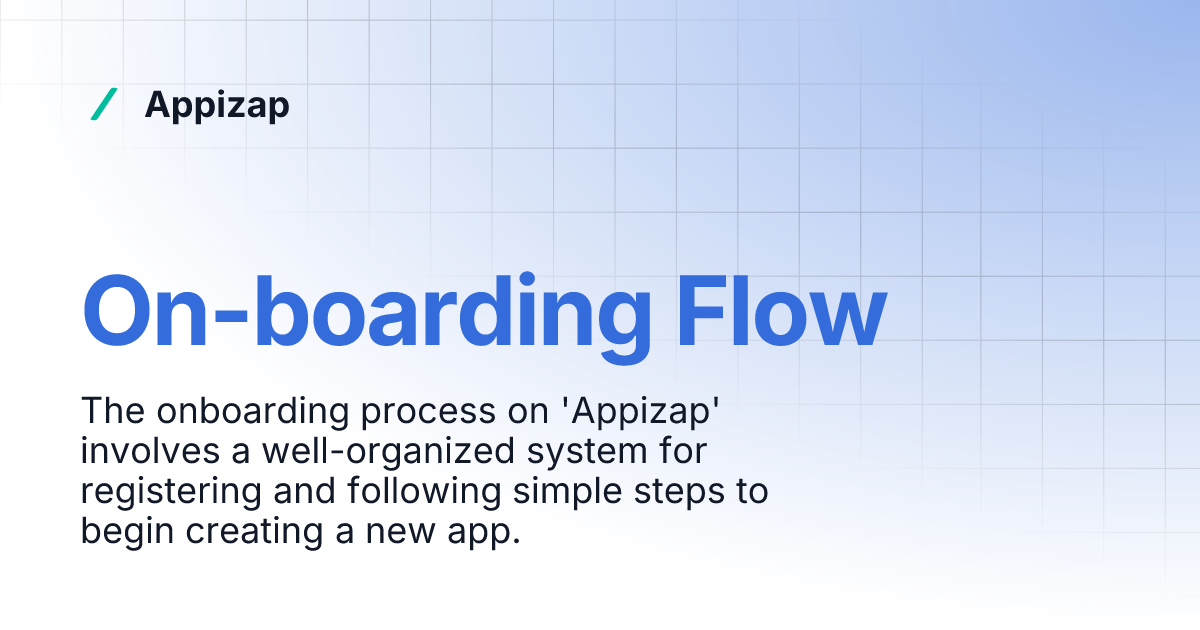 Appizap

On-boarding Flow

The onboarding process on 'Appizap' involves a well-organized system for registering and following simple steps to begin creating a new app.